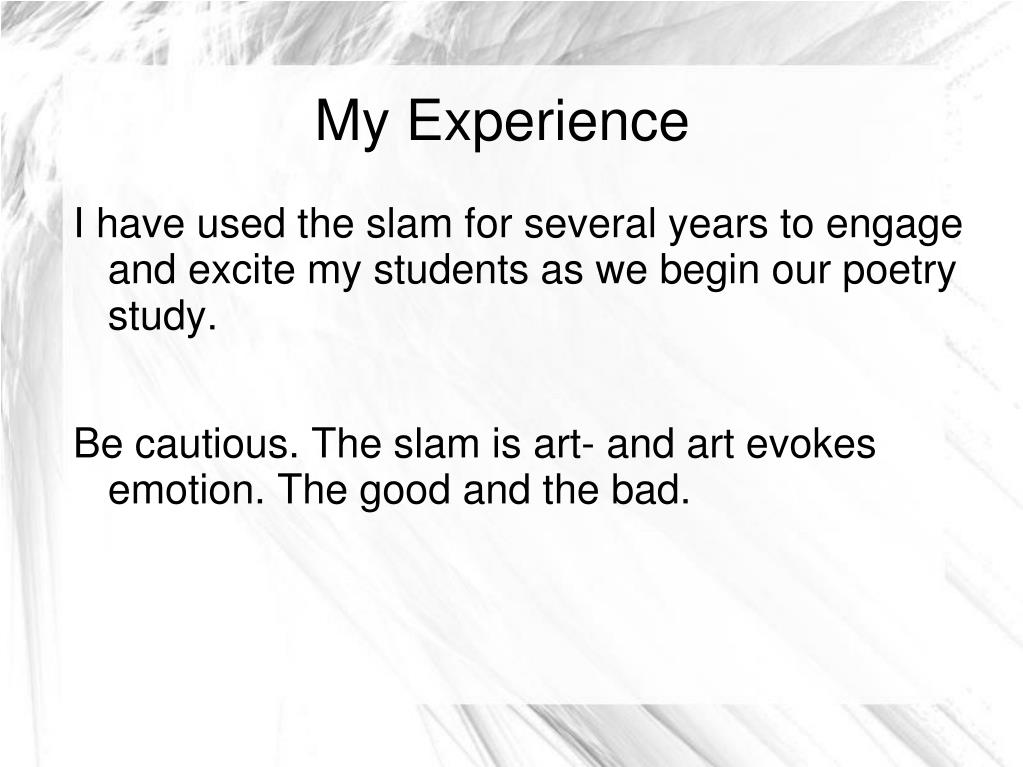 My Experience

I have used the slam for several years to engage and excite my students as we begin our poetry study.

Be cautious. The slam is art- and art evokes emotion. The good and the bad.